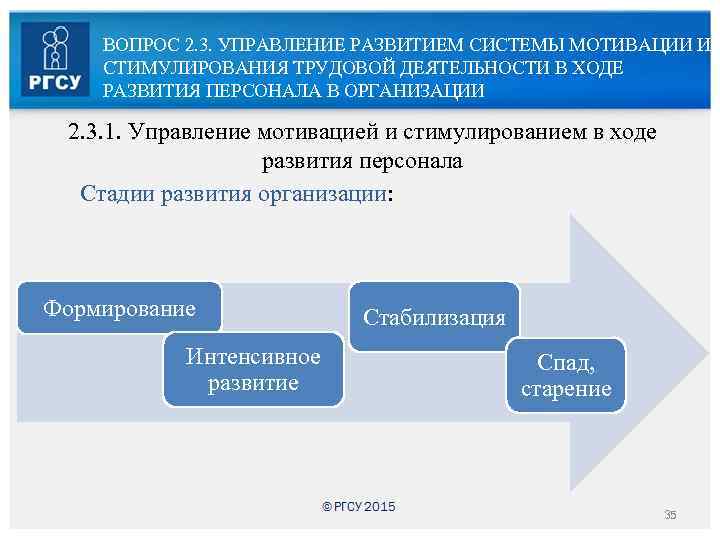 РГСУ

ВОПРОС 2.3. УПРАВЛЕНИЕ РАЗВИТИЕМ СИСТЕМЫ МОТИВАЦИИ И СТИМУЛИРОВАНИЯ ТРУДОВОЙ ДЕЯТЕЛЬНОСТИ В ХОДЕ РАЗВИТИЯ ПЕРСОНАЛА В ОРГАНИЗАЦИИ

2.3.1. Управление мотивацией и стимулированием в ходе развития персонала

Стадии развития организации:

Формирование

Интенсивное развитие

Стабилизация

Спад, старение

© РГСУ 2015

35